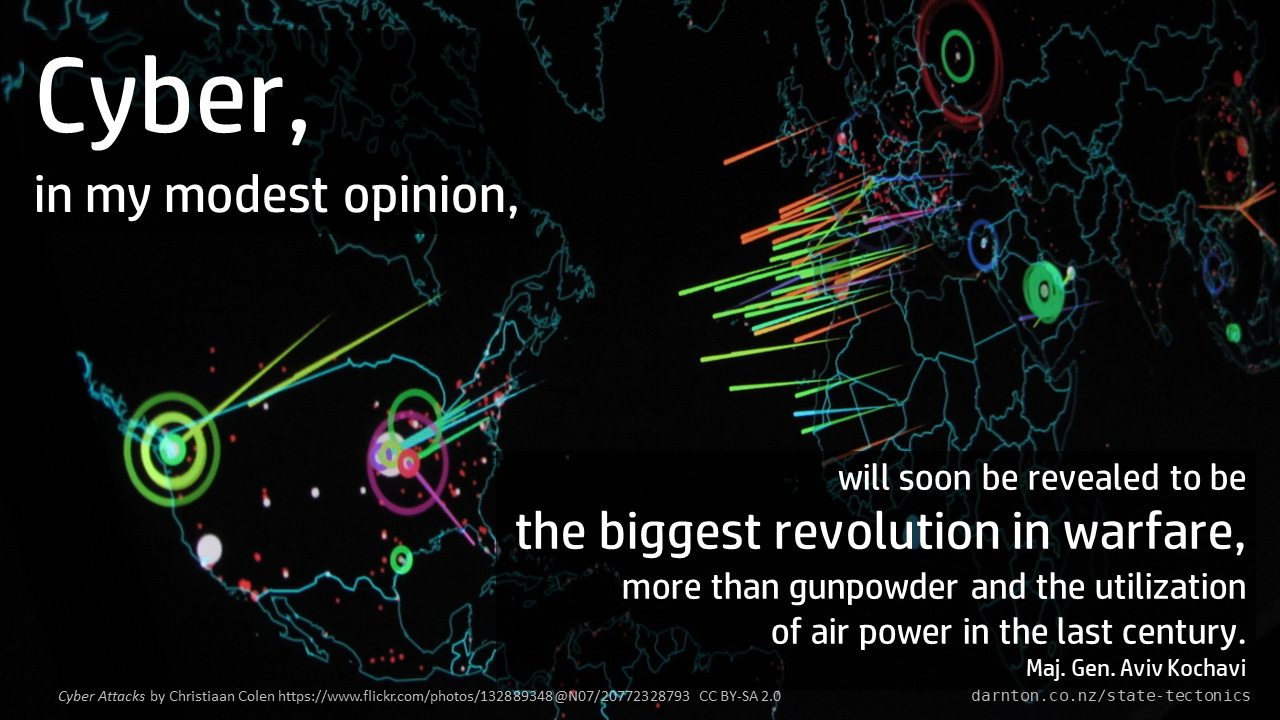 Cyber,
in my modest opinion,

will soon be revealed to be
the biggest revolution in warfare,
more than gunpowder and the utilization of air power in the last century.

Maj. Gen. Aviv Kochavi

Cyber Attacks by Christiaan Colen https://www.flickr.com/photos/132889348@N07/20772328793 CC BY-SA 2.0

darnton.co.nz/state-tectonics